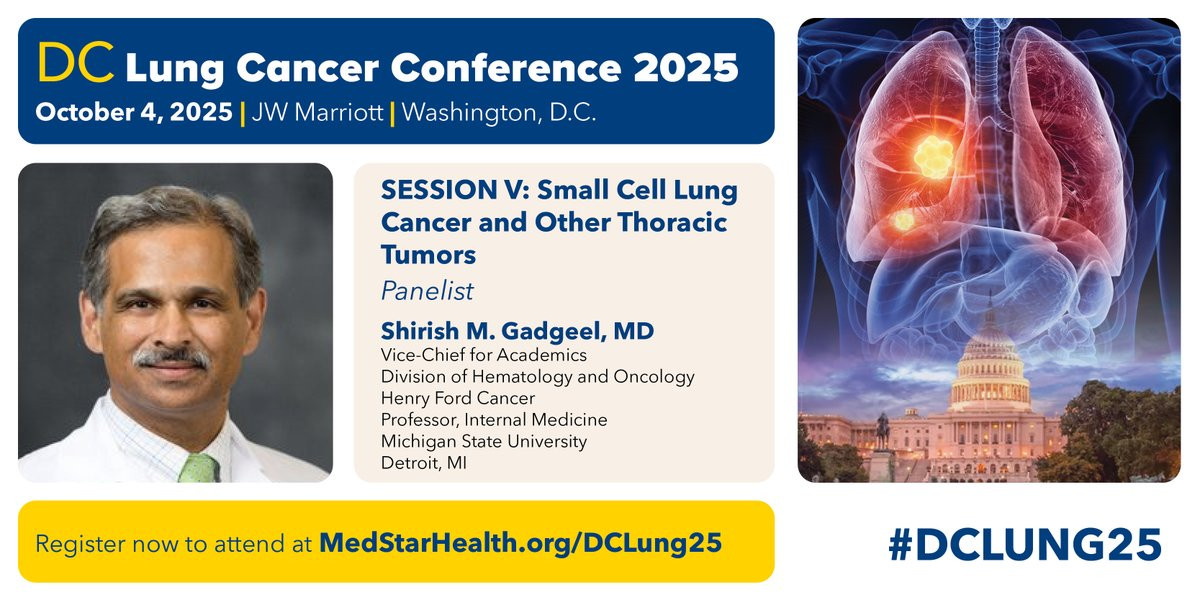 DC Lung Cancer Conference 2025
October 4, 2025 | JW Marriott | Washington, D.C.

SESSION V: Small Cell Lung Cancer and Other Thoracic Tumors

Panelist

Shirish M. Gadgeel, MD
Vice-Chief for Academics
Division of Hematology and Oncology
Henry Ford Cancer
Professor, Internal Medicine
Michigan State University
Detroit, MI

Register now to attend at MedStarHealth.org/DCLung25

#DCLUNG25